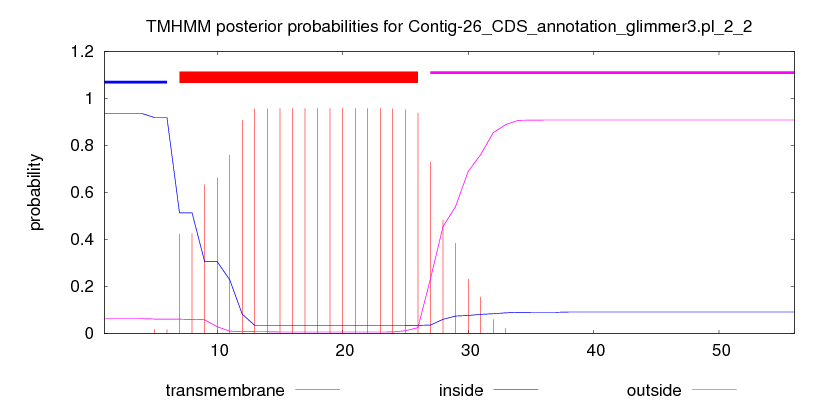 TMHMM posterior probabilities for Contig-26_CDS_annotation_glimmer3.pl_2_2

1.2
1
0.8
0.6
0.4
0.2
0

probability

10
20
30
40
50

transmembrane
inside
outside